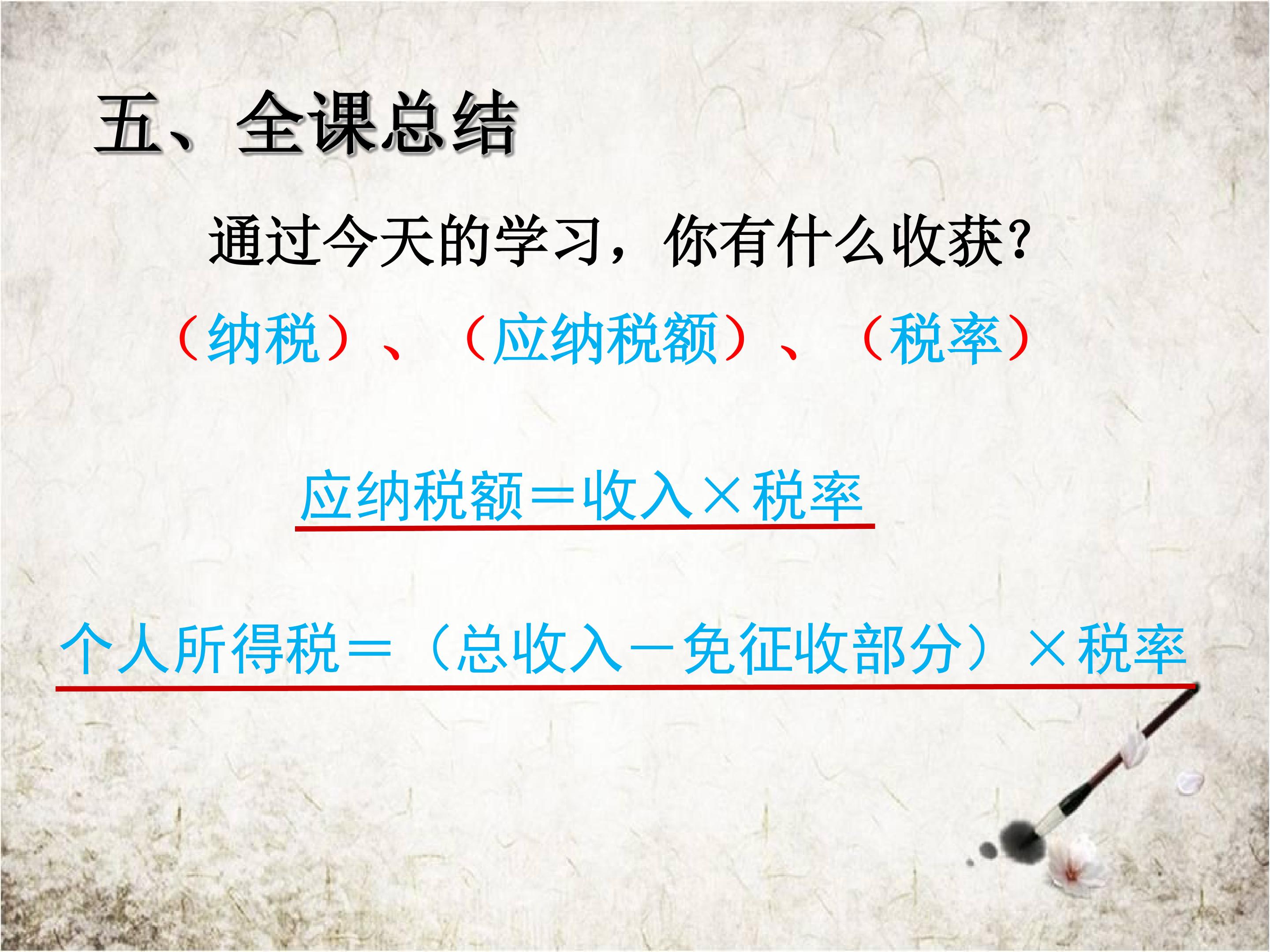 五、全课总结

通过今天的学习，你有什么收获？

（纳税）、（应纳税额）、（税率）

应纳税额＝收入×税率

个人所得税＝（总收入－免征收部分）×税率